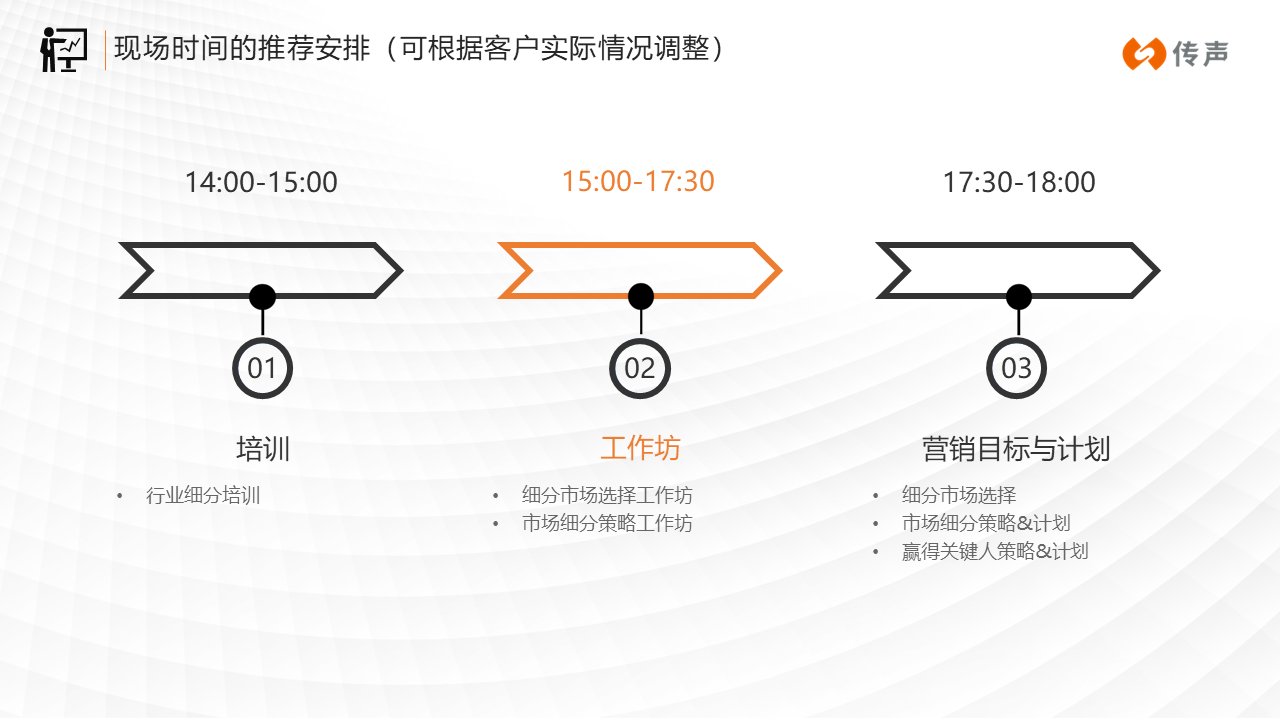 现场时间的推荐安排（可根据客户实际情况调整）

传声

14:00-15:00

01

培训

• 行业细分培训

15:00-17:30

02

工作坊

• 细分市场选择工作坊
• 市场细分策略工作坊

17:30-18:00

03

营销目标与计划

• 细分市场选择
• 市场细分策略&计划
• 赢得关键人策略&计划